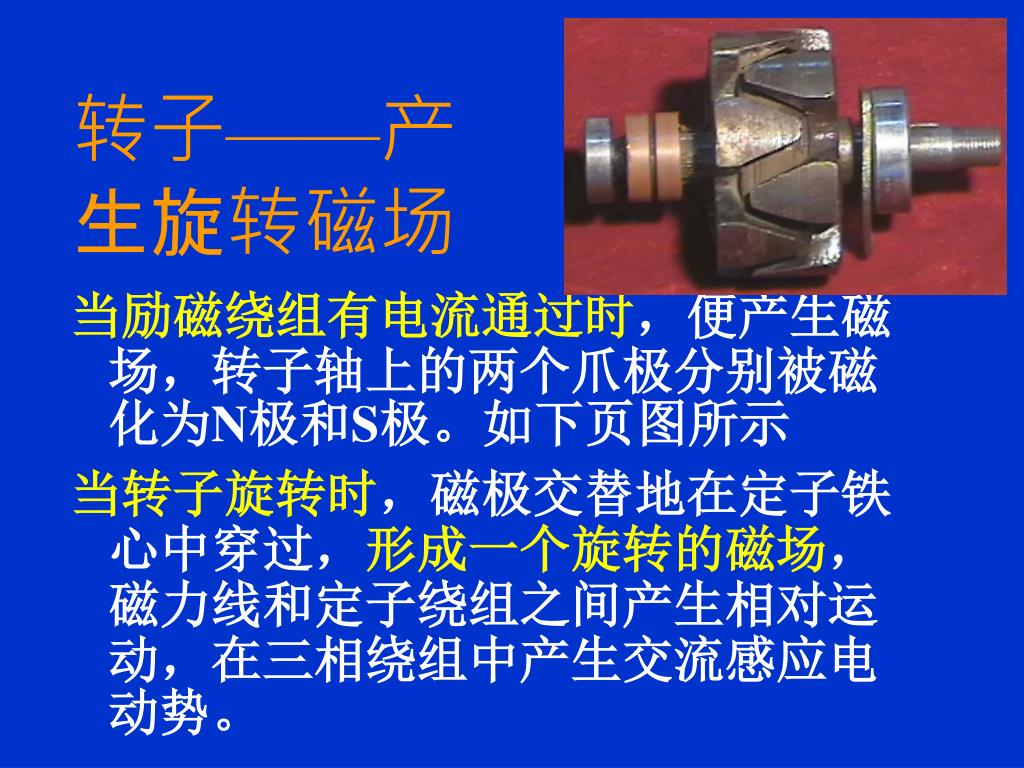 转子——产生旋转磁场

当励磁绕组有电流通过时，便产生磁场，转子轴上的两个爪极分别被磁化为N极和S极。如下页图所示

当转子旋转时，磁极交替地在定子铁心中穿过，形成一个旋转的磁场，磁力线和定子绕组之间产生相对运动，在三相绕组中产生交流感应电动势。